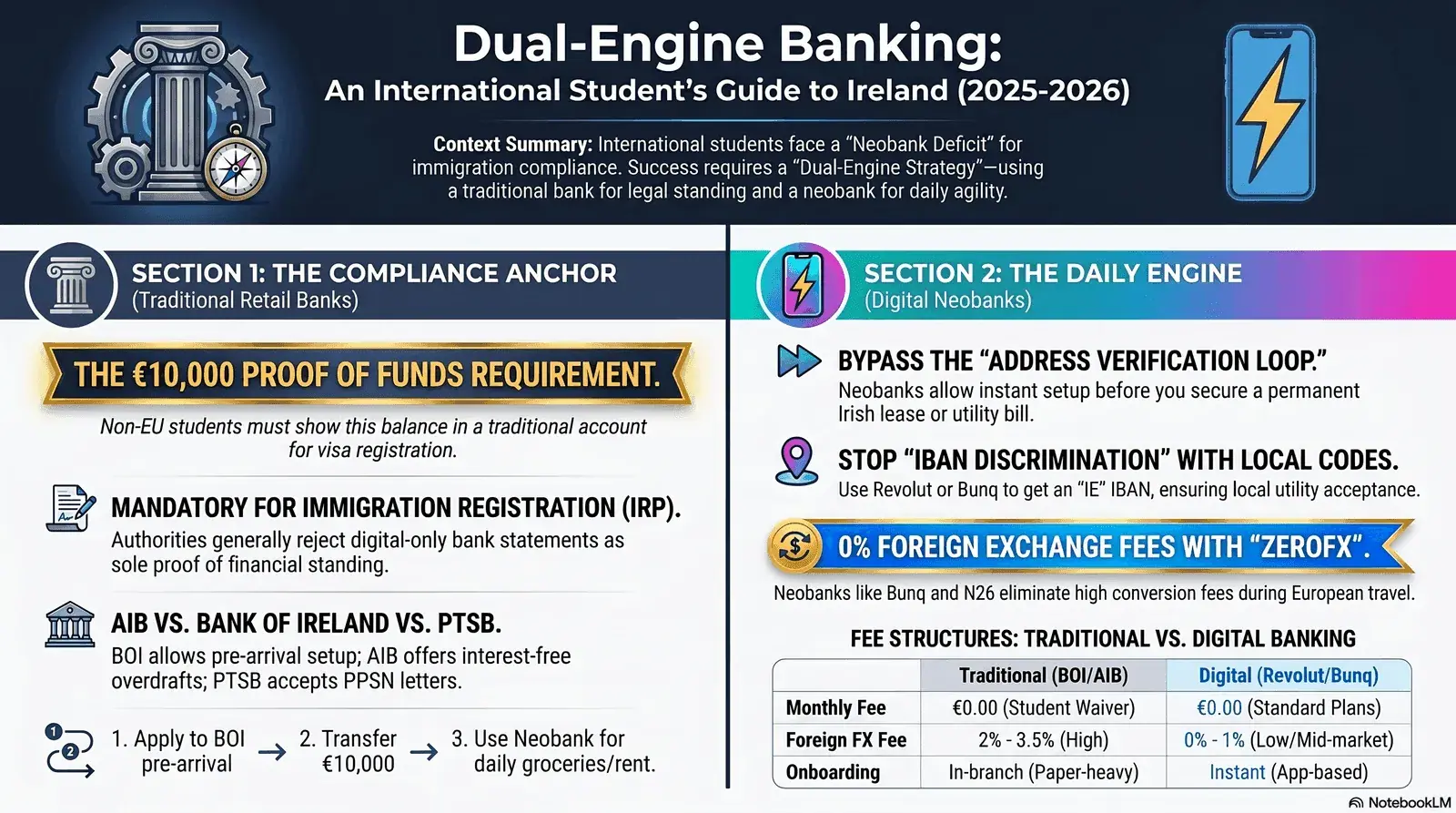 Dual-Engine Banking:
An International Student's Guide to Ireland (2025-2026)

Context Summary: International students face a "Neobank Deficit" for immigration compliance. Success requires a "Dual-Engine Strategy"—using a traditional bank for legal standing and a neobank for daily agility.

SECTION 1: THE COMPLIANCE ANCHOR
(Traditional Retail Banks)

THE €10,000 PROOF OF FUNDS REQUIREMENT.

Non-EU students must show this balance in a traditional account for visa registration.

MANDATORY FOR IMMIGRATION REGISTRATION (IRP).
Authorities generally reject digital-only bank statements as sole proof of financial standing.

AIB VS. BANK OF IRELAND VS. PTSB.
BOI allows pre-arrival setup; AIB offers interest-free overdrafts; PTSB accepts PPSN letters.

1 2
1. Apply to BOI pre-arrival → 2. Transfer €10,000 → 3. Use Neobank for daily groceries/rent.

SECTION 2: THE DAILY ENGINE
(Digital Neobanks)

BYPASS THE "ADDRESS VERIFICATION LOOP."
Neobanks allow instant setup before you secure a permanent Irish lease or utility bill.

STOP "IBAN DISCRIMINATION" WITH LOCAL CODES.
Use Revolut or Bunq to get an "IE" IBAN, ensuring local utility acceptance.

0% FOREIGN EXCHANGE FEES WITH "ZEROFX".

Neobanks like Bunq and N26 eliminate high conversion fees during European travel.

FEE STRUCTURES: TRADITIONAL VS. DIGITAL BANKING

| | Traditional (BOI/AIB) | Digital (Revolut/Bunq) |
|---|---|---|
| Monthly Fee | €0.00 (Student Waiver) | €0.00 (Standard Plans) |
| Foreign FX Fee | 2% - 3.5% (High) | 0% - 1% (Low/Mid-market) |
| Onboarding | In-branch (Paper-heavy) | Instant (App-based) |

NotebookLM